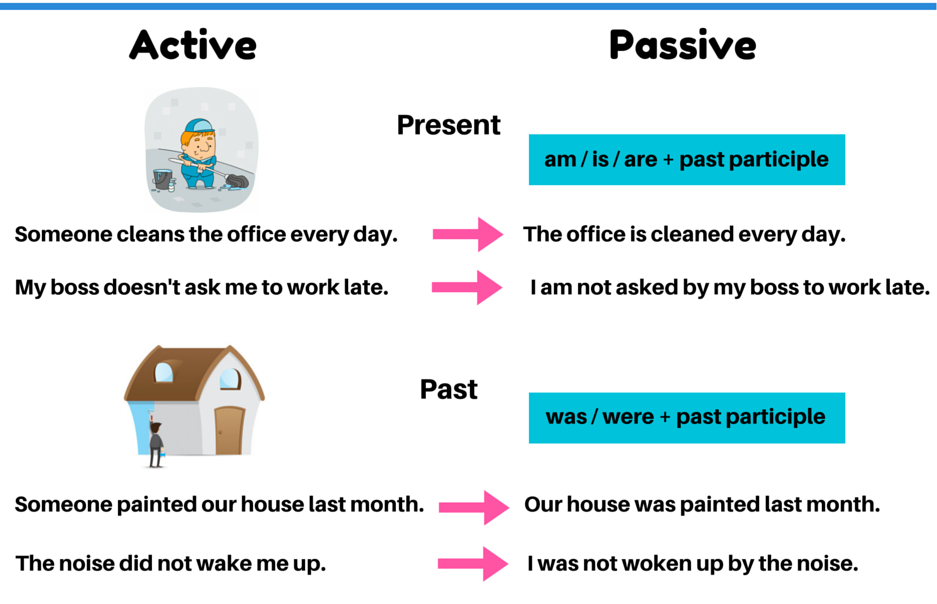 Active

Passive

Present

am / is / are + past participle

Someone cleans the office every day.

The office is cleaned every day.

My boss doesn't ask me to work late.

I am not asked by my boss to work late.

Past

was / were + past participle

Someone painted our house last month.

Our house was painted last month.

The noise did not wake me up.

I was not woken up by the noise.